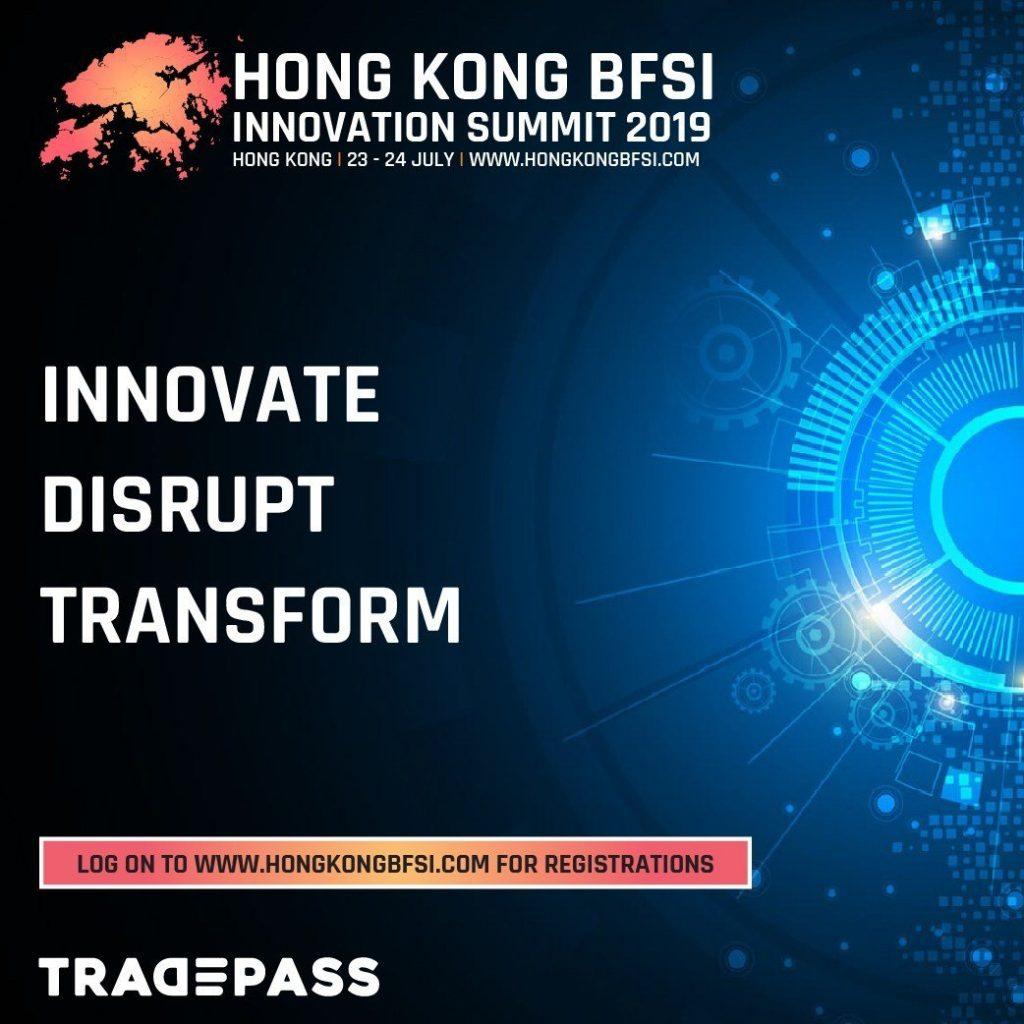 HONG KONG BFSI
INNOVATION SUMMIT 2019
HONG KONG | 23 - 24 JULY | WWW.HONGKONGBFSI.COM

INNOVATE
DISRUPT
TRANSFORM

LOG ON TO WWW.HONGKONGBFSI.COM FOR REGISTRATIONS

TRADEPASS